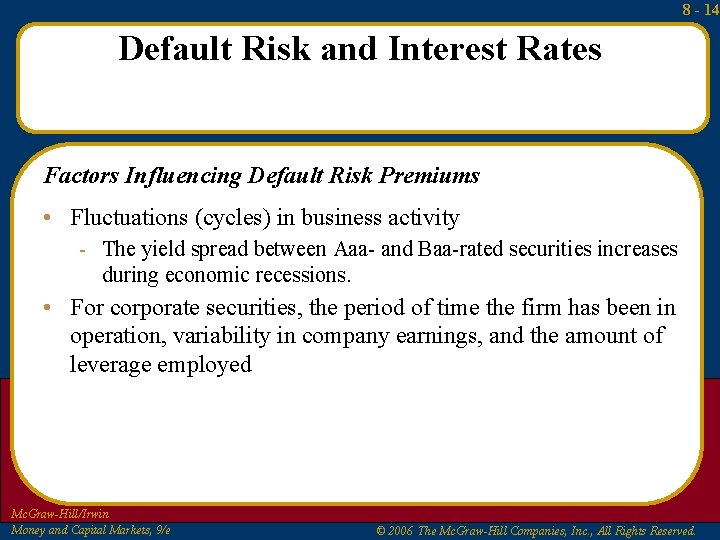 8 - 14

Default Risk and Interest Rates

Factors Influencing Default Risk Premiums

• Fluctuations (cycles) in business activity
- The yield spread between Aaa- and Baa-rated securities increases during economic recessions.
• For corporate securities, the period of time the firm has been in operation, variability in company earnings, and the amount of leverage employed

McGraw-Hill/Irwin
Money and Capital Markets, 9/e

© 2006 The McGraw-Hill Companies, Inc., All Rights Reserved.